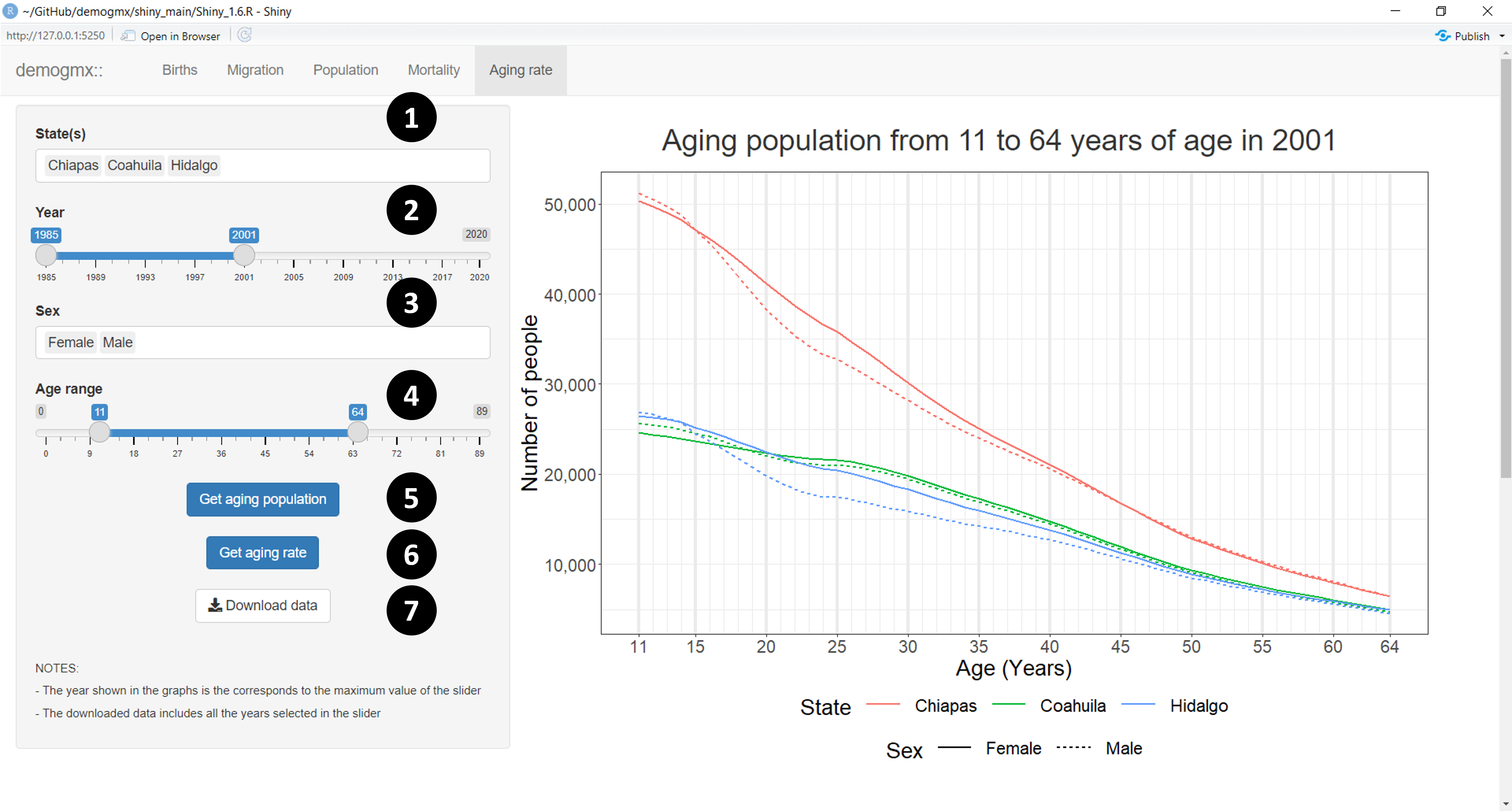 ~/GitHub/demogmx/shiny_main/Shiny_1.6.R - Shiny

http://127.0.0.1:5250 Open in Browser

Publish

demogmx:: Births Migration Population Mortality Aging rate

1

State(s)

Chiapas Coahuila Hidalgo

2

Year

1985 2001 2020

1985 1989 1993 1997 2001 2005 2009 2013 2017 2020

3

Sex

Female Male

4

Age range

0 11 64 89

0 9 18 27 36 45 54 63 72 81 89

Get aging population 5

Get aging rate 6

Download data 7

NOTES:

- The year shown in the graphs is the corresponds to the maximum value of the slider

- The downloaded data includes all the years selected in the slider

Aging population from 11 to 64 years of age in 2001

Number of people

50,000
40,000
30,000
20,000
10,000

11 15 20 25 30 35 40 45 50 55 60 64

Age (Years)

State Chiapas Coahuila Hidalgo

Sex Female Male